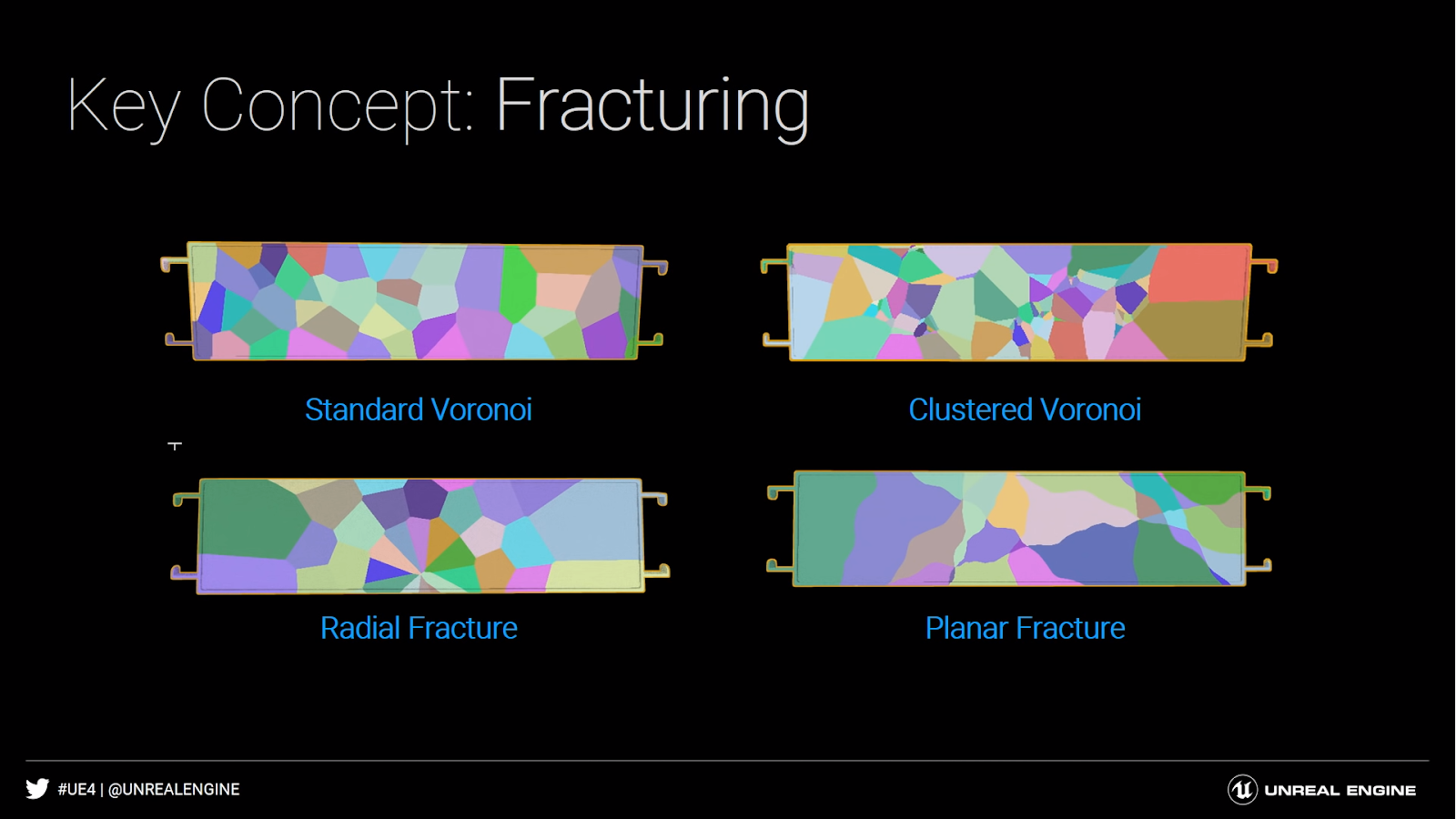 Key Concept: Fracturing

Standard Voronoi

Clustered Voronoi

Radial Fracture

Planar Fracture

#UE4 | @UNREALENGINE

UNREAL ENGINE